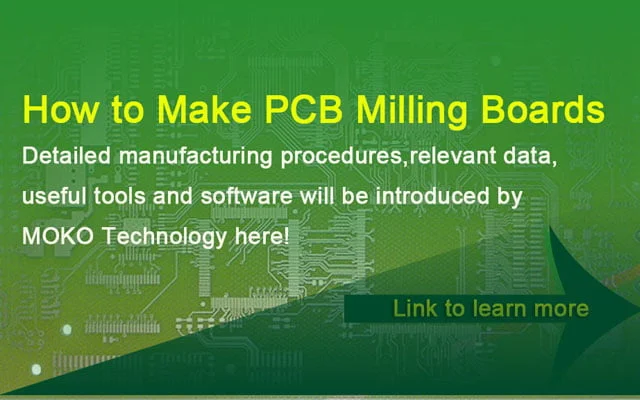 How to Make PCB Milling Boards

Detailed manufacturing procedures,relevant data, useful tools and software will be introduced by MOKO Technology here!

Link to learn more